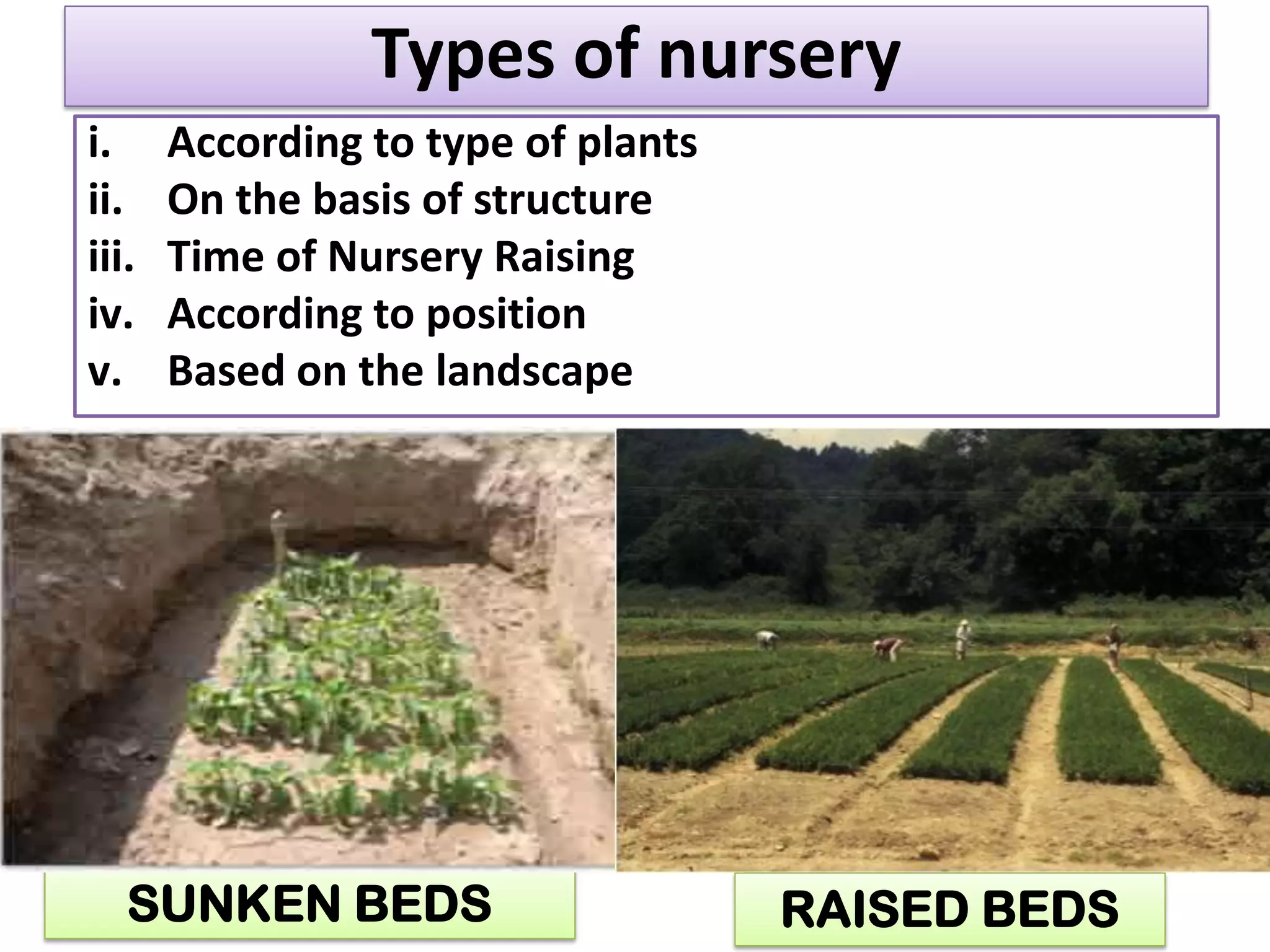 Types of nursery

i. According to type of plants
ii. On the basis of structure
iii. Time of Nursery Raising
iv. According to position
v. Based on the landscape

SUNKEN BEDS

RAISED BEDS